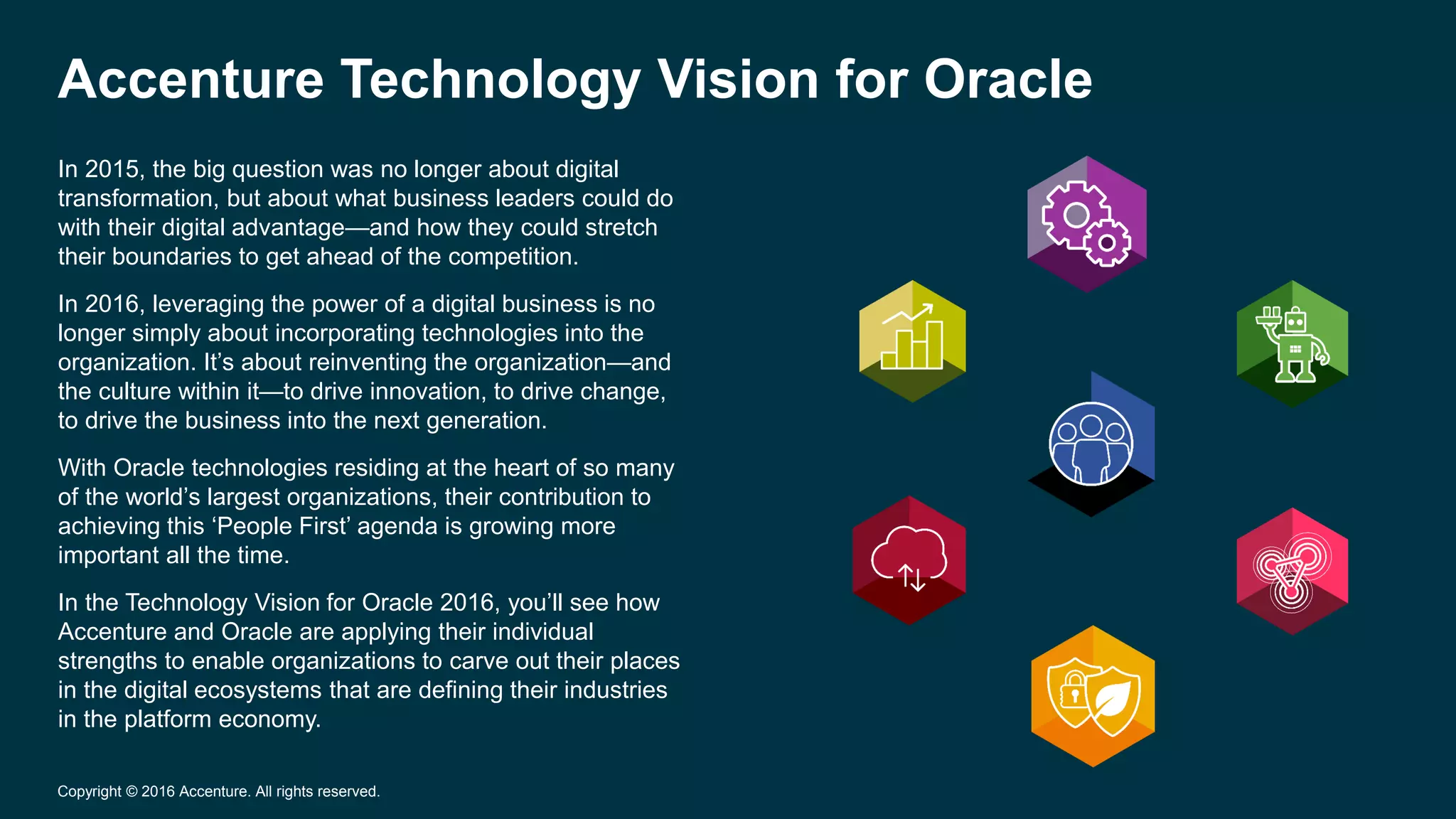 Accenture Technology Vision for Oracle

In 2015, the big question was no longer about digital transformation, but about what business leaders could do with their digital advantage—and how they could stretch their boundaries to get ahead of the competition.

In 2016, leveraging the power of a digital business is no longer simply about incorporating technologies into the organization. It's about reinventing the organization—and the culture within it—to drive innovation, to drive change, to drive the business into the next generation.

With Oracle technologies residing at the heart of so many of the world's largest organizations, their contribution to achieving this 'People First' agenda is growing more important all the time.

In the Technology Vision for Oracle 2016, you'll see how Accenture and Oracle are applying their individual strengths to enable organizations to carve out their places in the digital ecosystems that are defining their industries in the platform economy.

Copyright © 2016 Accenture. All rights reserved.